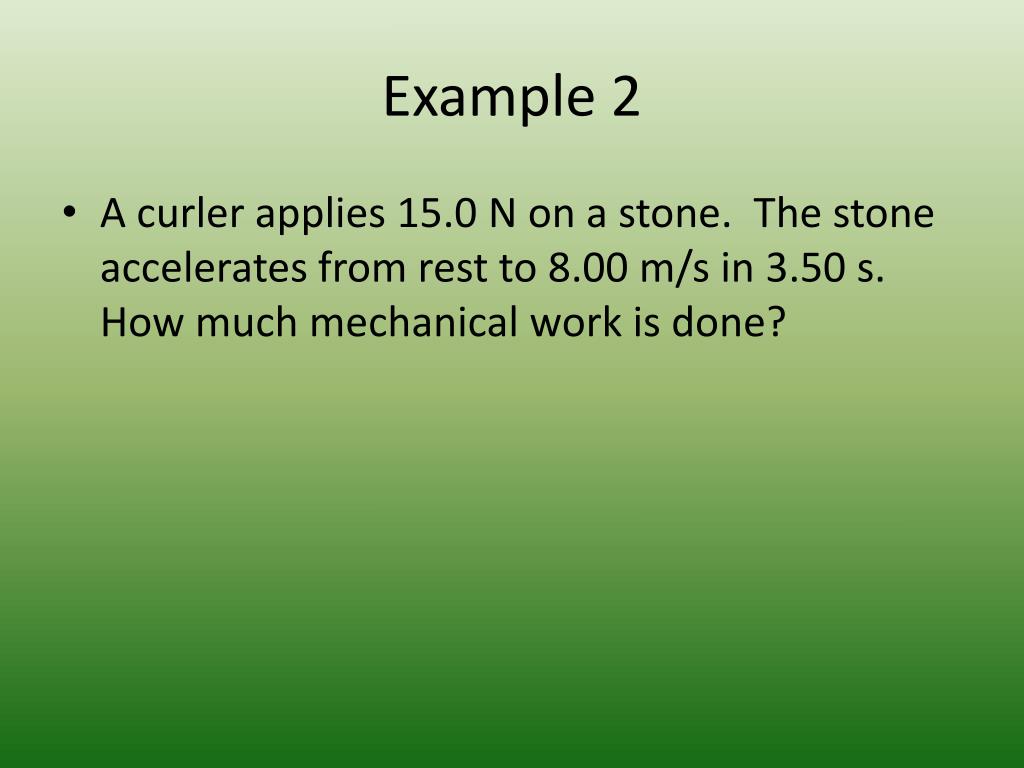 Example 2

• A curler applies 15.0 N on a stone. The stone accelerates from rest to 8.00 m/s in 3.50 s. How much mechanical work is done?